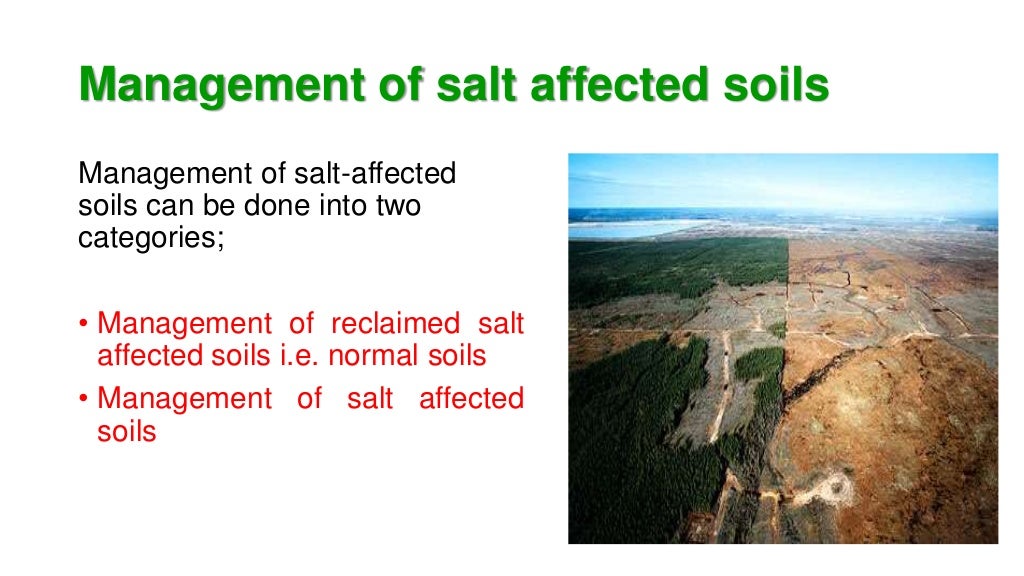 Management of salt affected soils

Management of salt-affected soils can be done into two categories;

• Management of reclaimed salt affected soils i.e. normal soils
• Management of salt affected soils